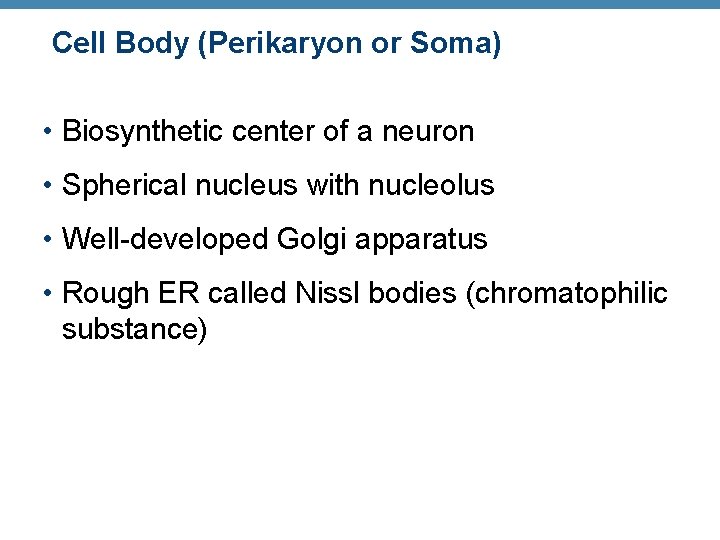 Cell Body (Perikaryon or Soma)

• Biosynthetic center of a neuron

• Spherical nucleus with nucleolus

• Well-developed Golgi apparatus

• Rough ER called Nissl bodies (chromatophilic substance)